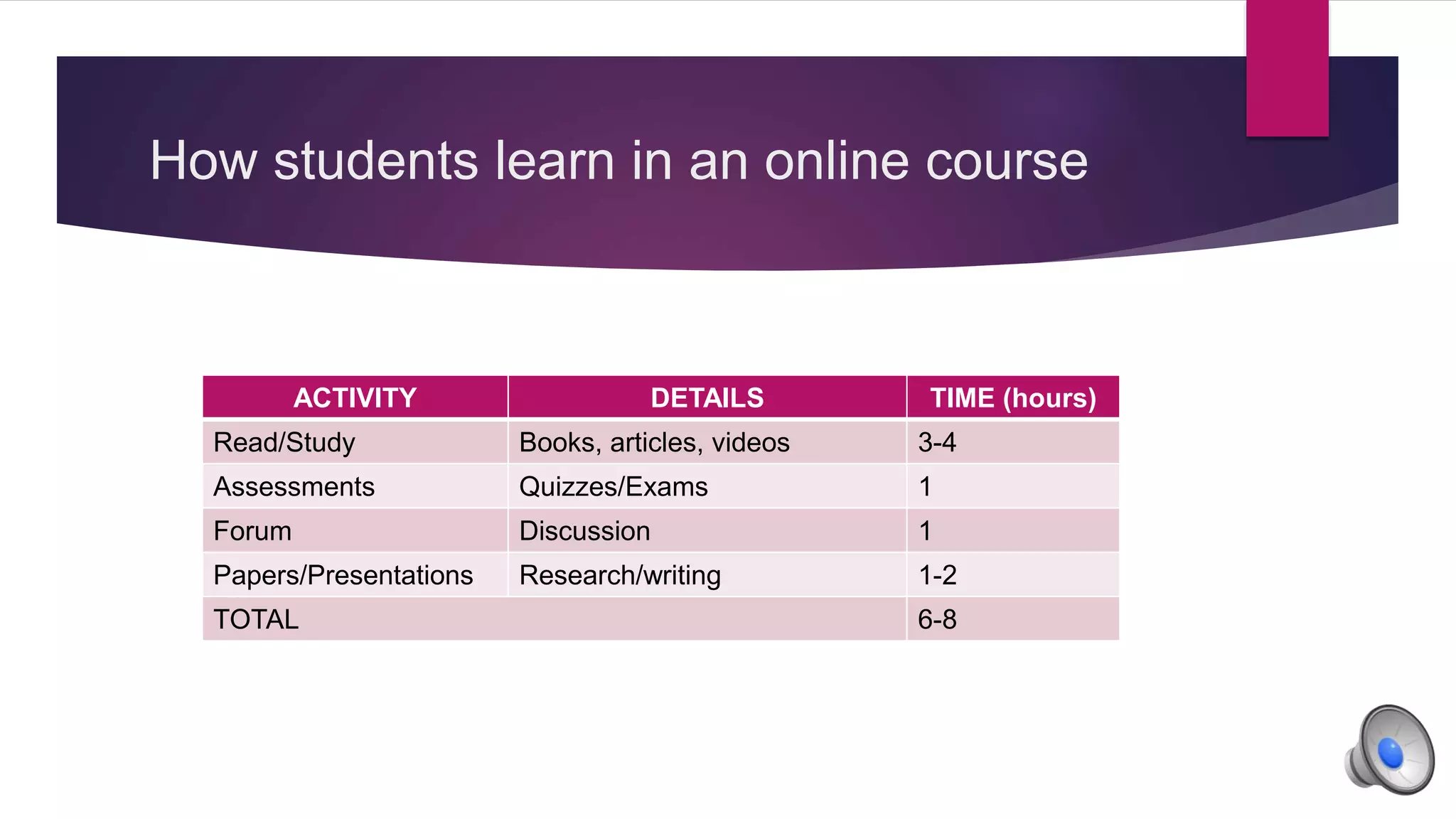 How students learn in an online course

| ACTIVITY | DETAILS | TIME (hours) |
|---|---|---|
| Read/Study | Books, articles, videos | 3-4 |
| Assessments | Quizzes/Exams | 1 |
| Forum | Discussion | 1 |
| Papers/Presentations | Research/writing | 1-2 |
| TOTAL | | 6-8 |